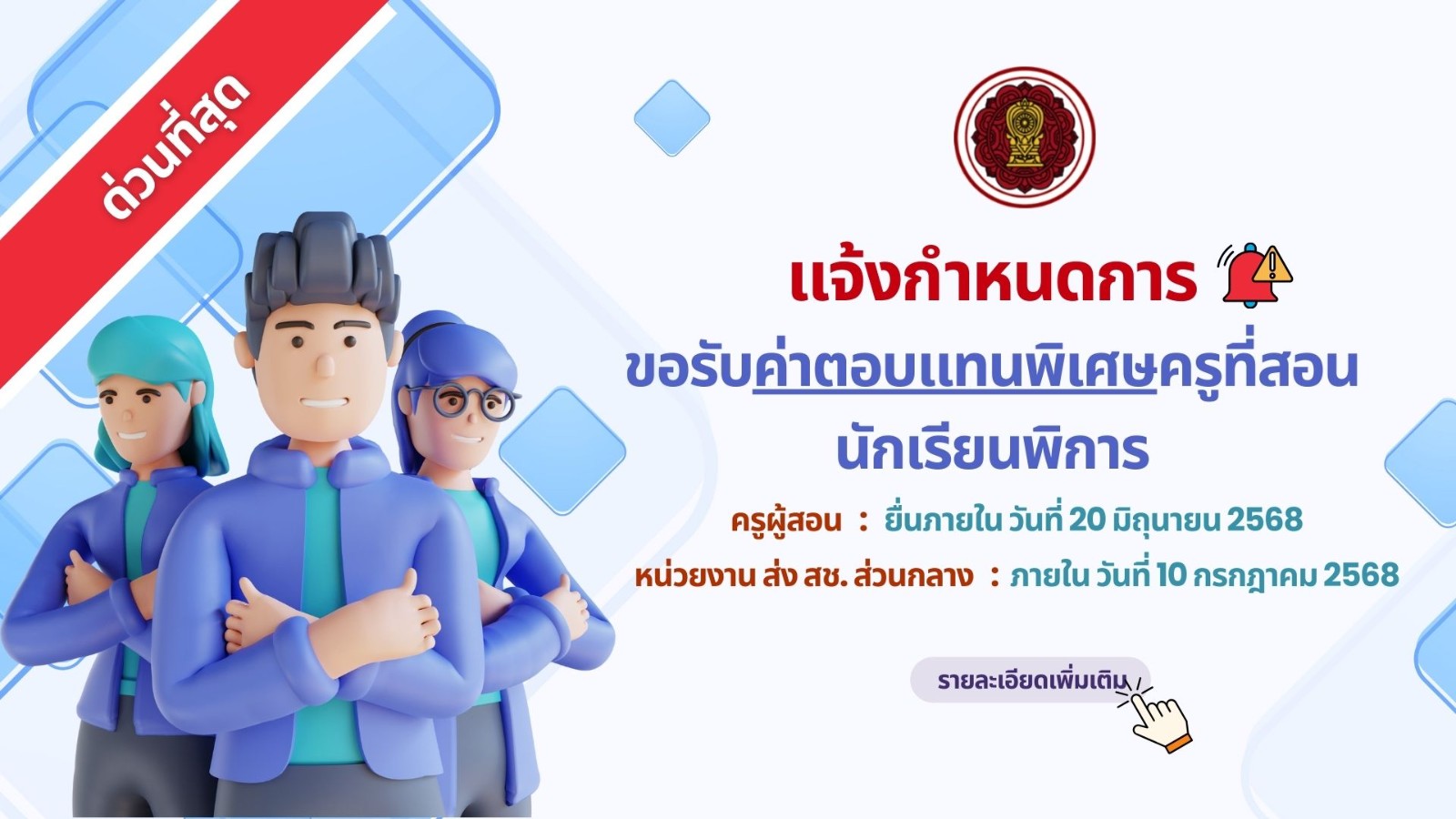 ด่วนที่สุด

แจ้งกำหนดการ

ขอรับค่าตอบแทนพิเศษครูที่สอนนักเรียนพิการ

ครูผู้สอน : ยื่นภายใน วันที่ 20 มิถุนายน 2568

หน่วยงาน ส่ง สช. ส่วนกลาง : ภายใน วันที่ 10 กรกฎาคม 2568

รายละเอียดเพิ่มเติม